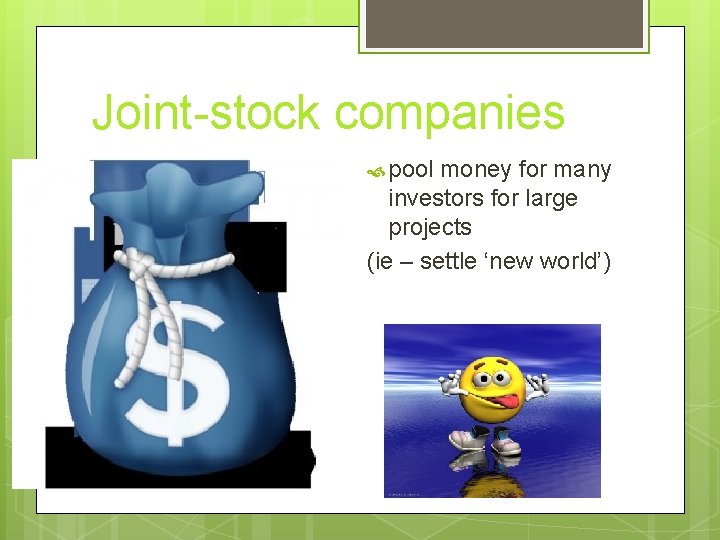 Joint-stock companies

pool money for many investors for large projects
(ie – settle ‘new world’)

$